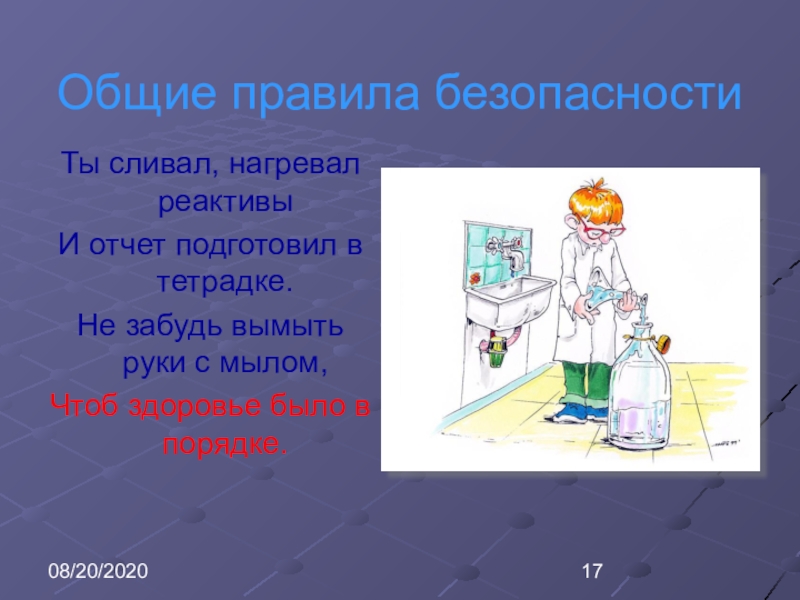 Общие правила безопасности

Ты сливал, нагревал реактивы

И отчет подготовил в тетрадке.

Не забудь вымыть руки с мылом,

Чтоб здоровье было в порядке.

08/20/2020

17